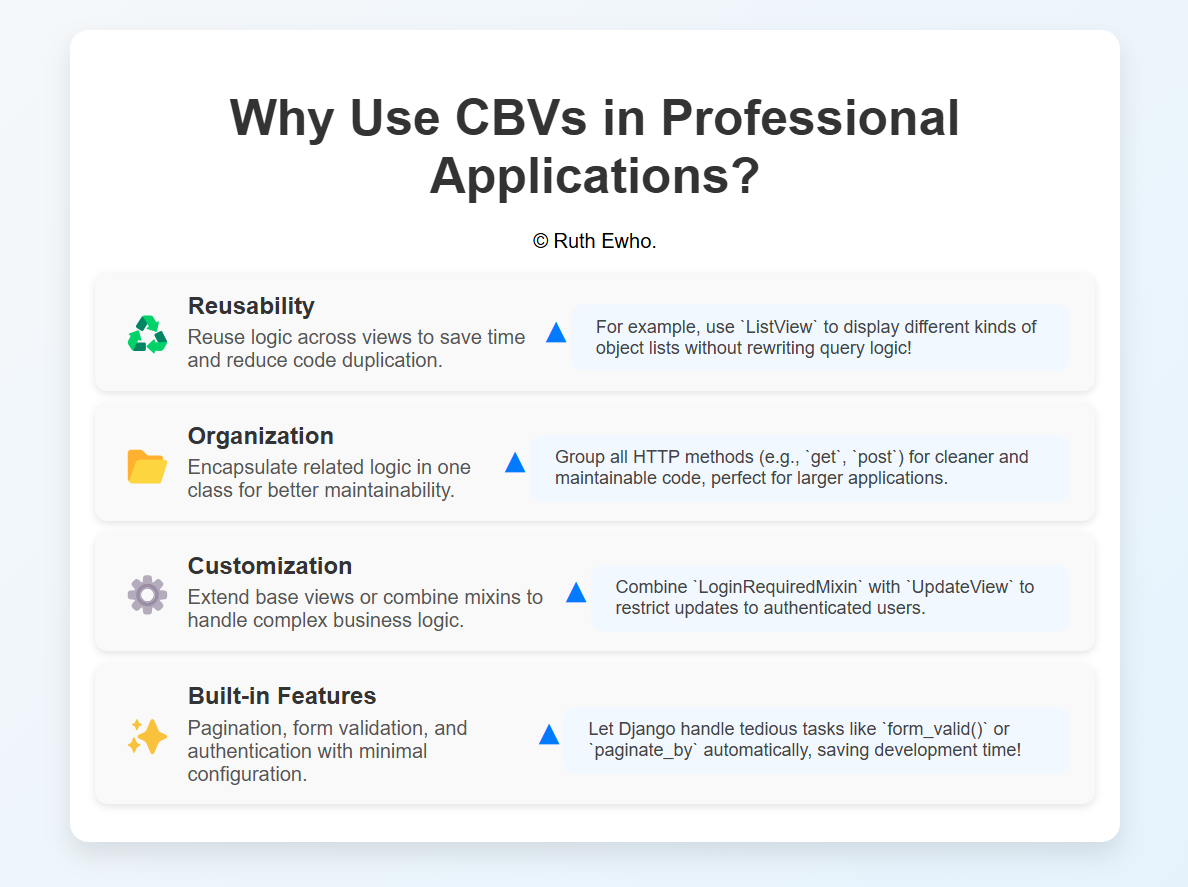 Why Use CBVs in Professional Applications?

© Ruth Ewho.

Reusability
Reuse logic across views to save time and reduce code duplication.

For example, use `ListView` to display different kinds of object lists without rewriting query logic!

Organization
Encapsulate related logic in one class for better maintainability.

Group all HTTP methods (e.g., `get`, `post`) for cleaner and maintainable code, perfect for larger applications.

Customization
Extend base views or combine mixins to handle complex business logic.

Combine `LoginRequiredMixin` with `UpdateView` to restrict updates to authenticated users.

Built-in Features
Pagination, form validation, and authentication with minimal configuration.

Let Django handle tedious tasks like `form_valid()` or `paginate_by` automatically, saving development time!